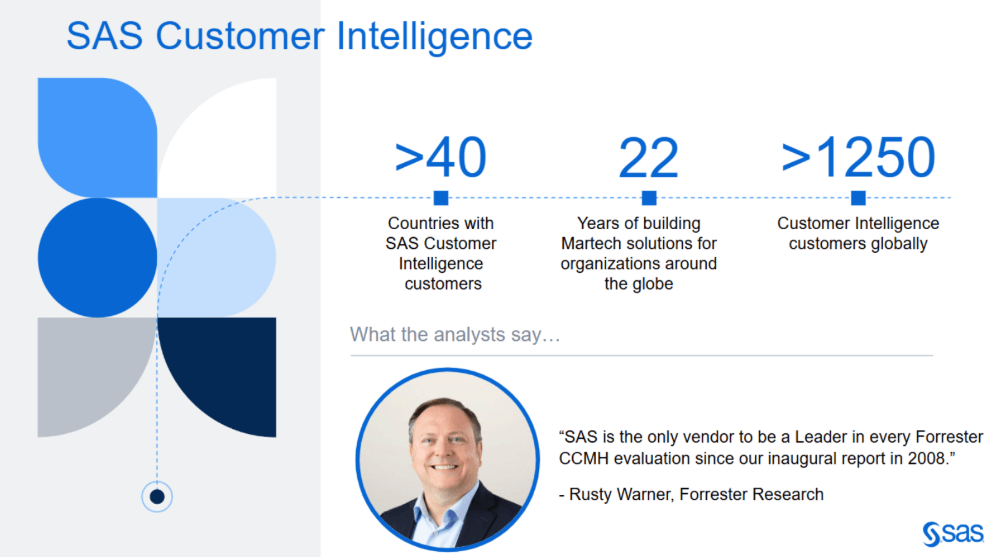 SAS Customer Intelligence

>40

Countries with SAS Customer Intelligence customers

22

Years of building Martech solutions for organizations around the globe

>1250

Customer Intelligence customers globally

What the analysts say…

“SAS is the only vendor to be a Leader in every Forrester CCMH evaluation since our inaugural report in 2008.”

- Rusty Warner, Forrester Research

sas